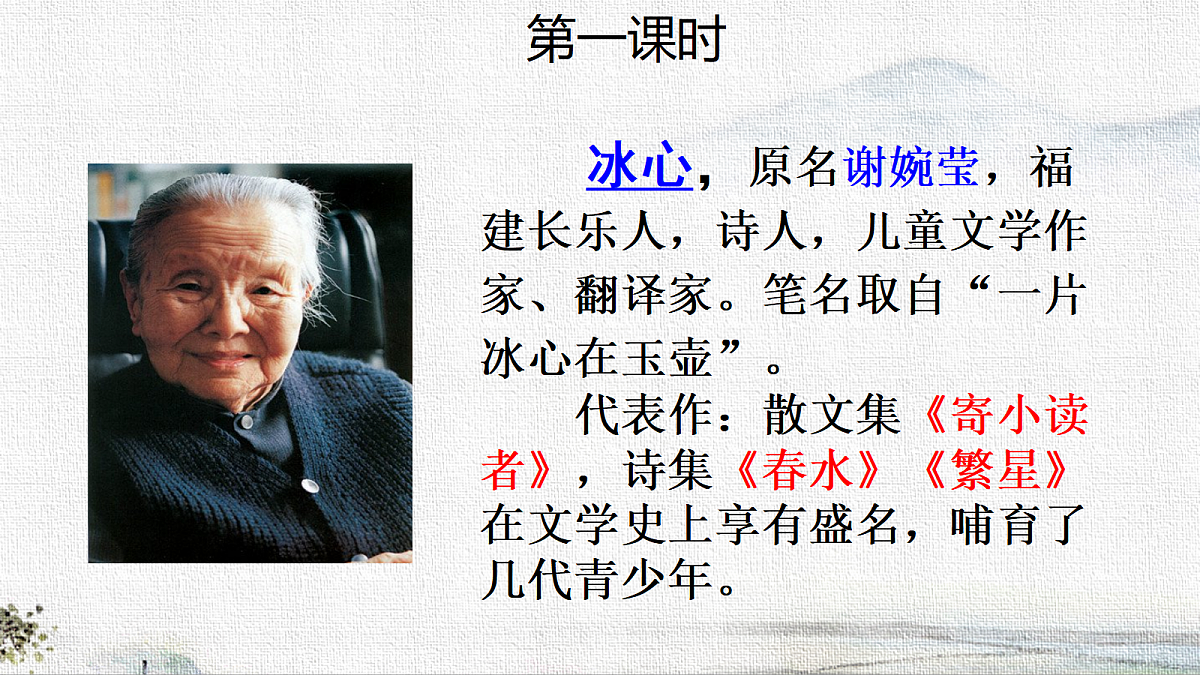 第一课时

冰心，原名谢婉莹，福建长乐人，诗人，儿童文学作家、翻译家。笔名取自“一片冰心在玉壶”。

代表作：散文集《寄小读者》，诗集《春水》《繁星》在文学史上享有盛名，哺育了几代青少年。